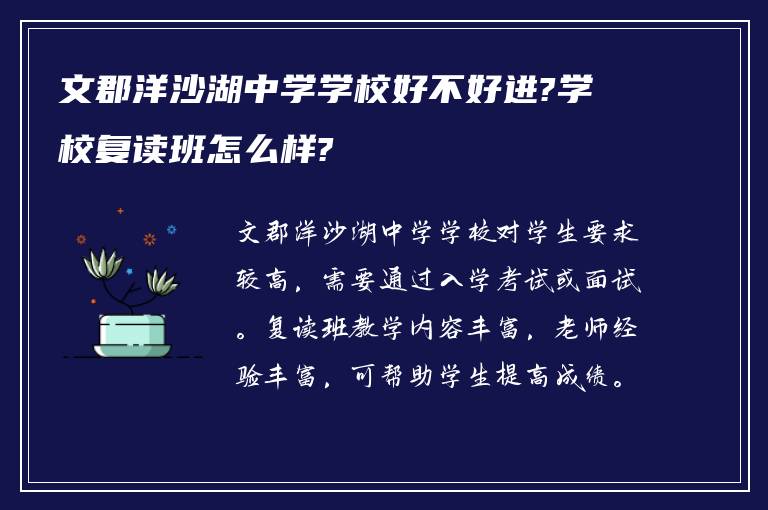 文郡洋沙湖中学学校好不好进?学校复读班怎么样?

文郡洋沙湖中学学校对学生要求较高，需要通过入学考试或面试。复读班教学内容丰富，老师经验丰富，可帮助学生提高成绩。